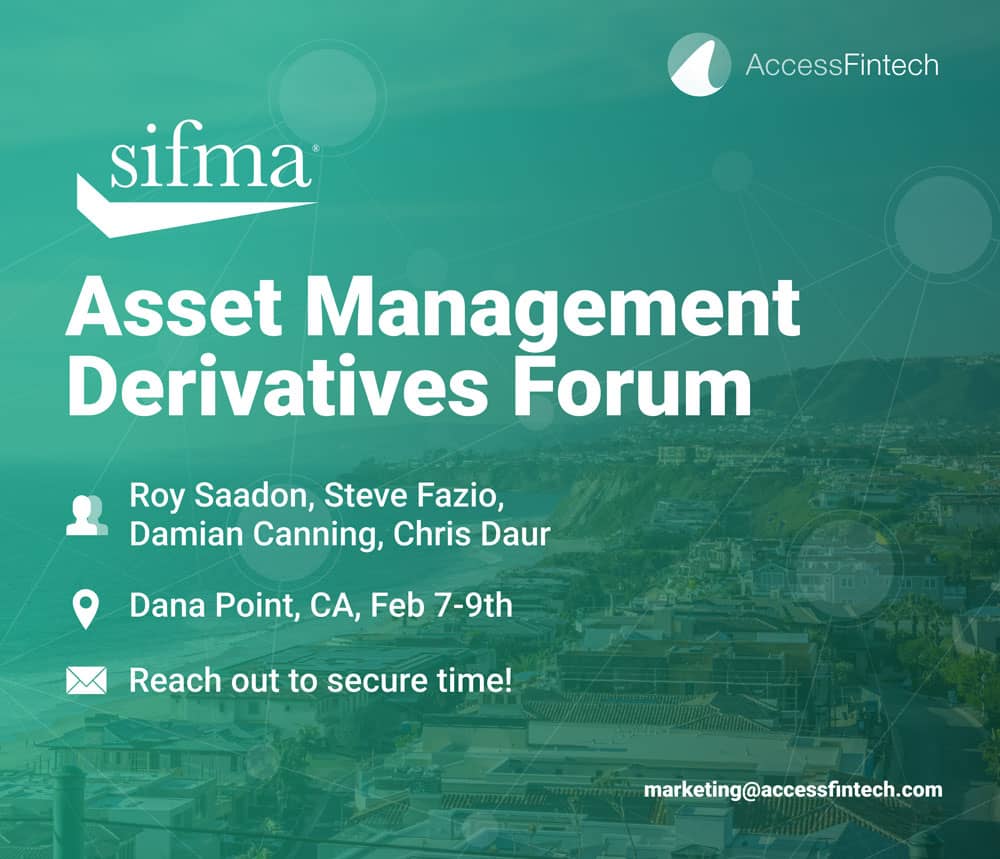 AccessFintech

sifma®

Asset Management Derivatives Forum

Roy Saadon, Steve Fazio, Damian Canning, Chris Daur

Dana Point, CA, Feb 7-9th

Reach out to secure time!

marketing@accessfintech.com